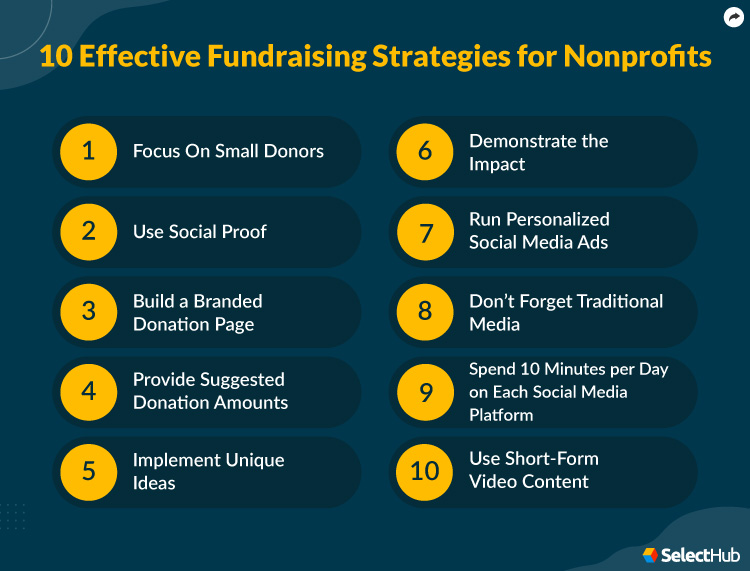 10 Effective Fundraising Strategies for Nonprofits

1 Focus On Small Donors

2 Use Social Proof

3 Build a Branded Donation Page

4 Provide Suggested Donation Amounts

5 Implement Unique Ideas

6 Demonstrate the Impact

7 Run Personalized Social Media Ads

8 Don't Forget Traditional Media

9 Spend 10 Minutes per Day on Each Social Media Platform

10 Use Short-Form Video Content

SelectHub